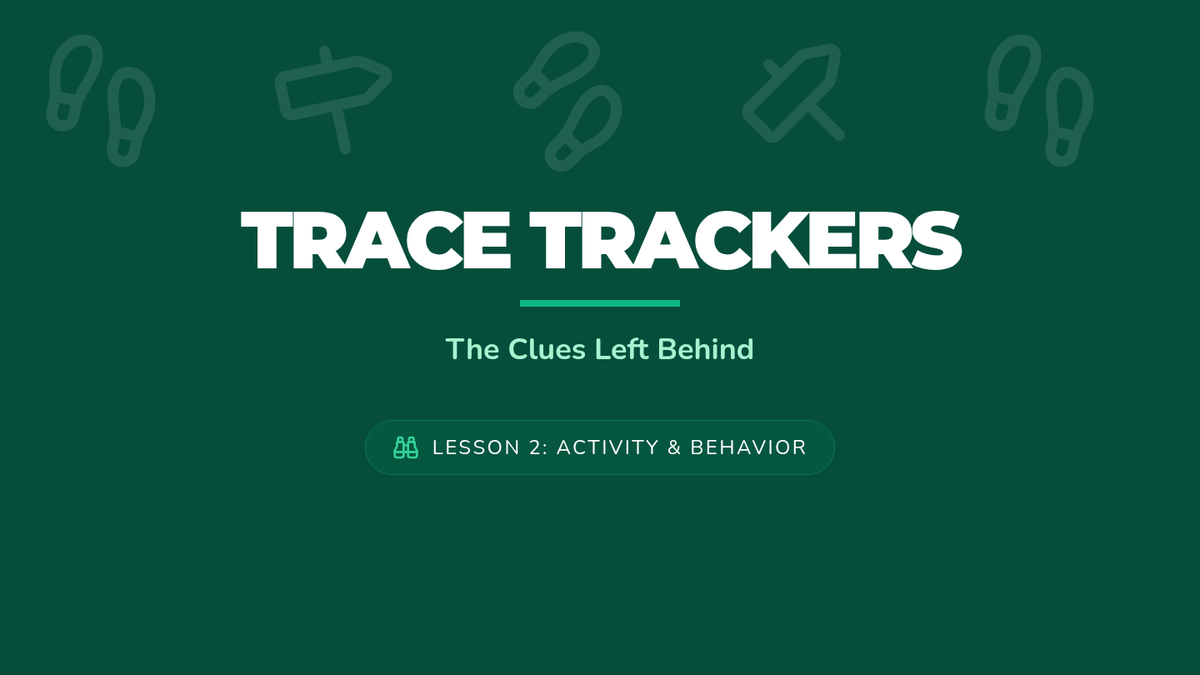 TRACE TRACKERS

The Clues Left Behind

LESSON 2: ACTIVITY & BEHAVIOR